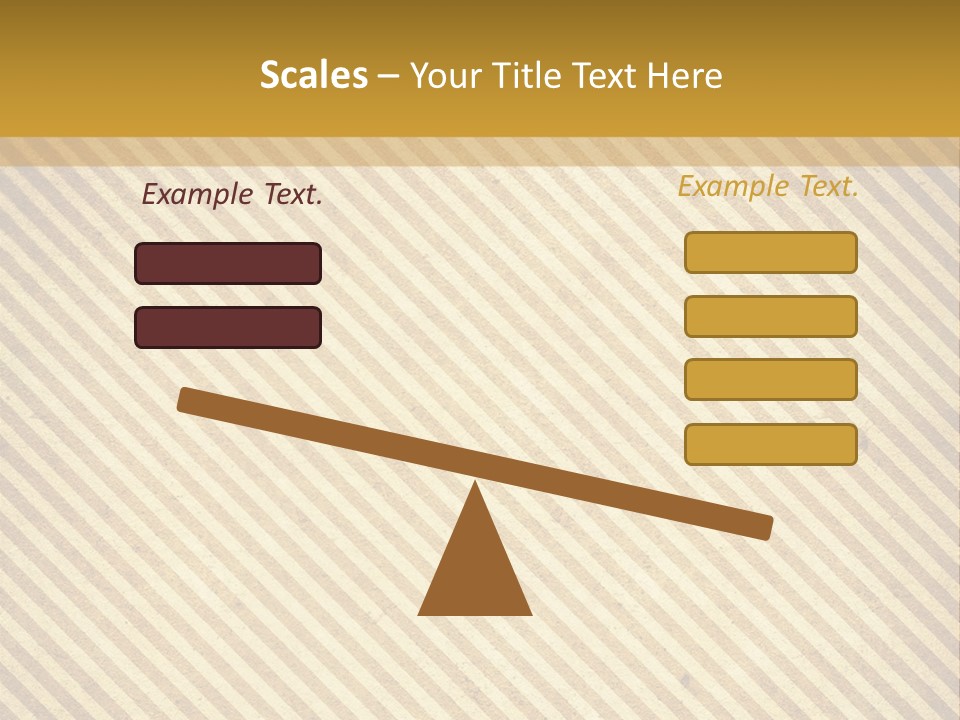 Scales – Your Title Text Here

Example Text.

Example Text.